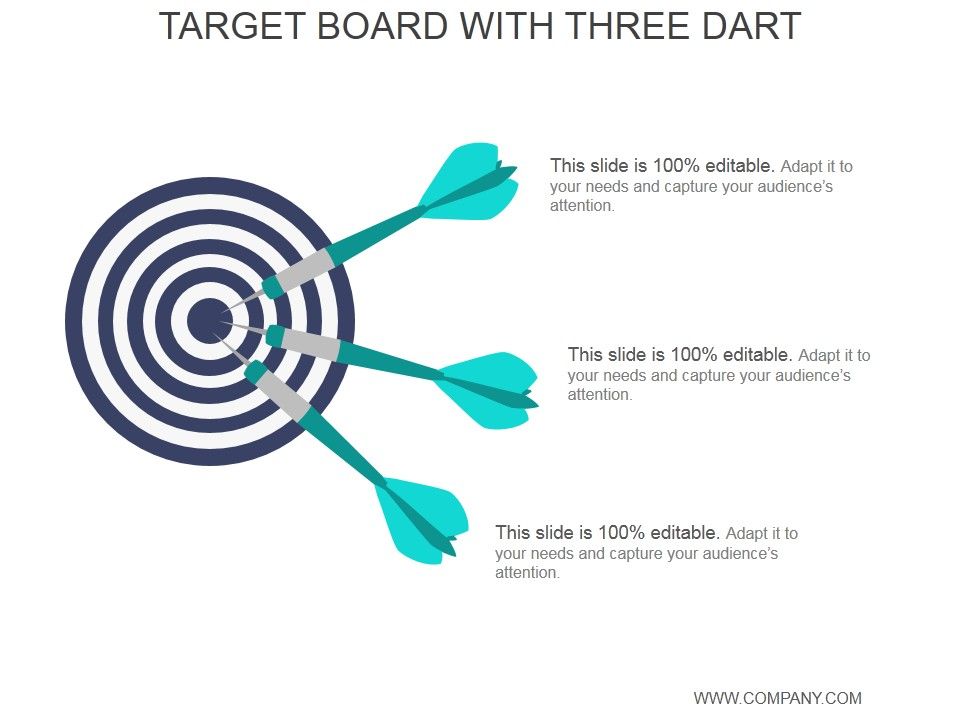 TARGET BOARD WITH THREE DART

This slide is 100% editable. Adapt it to your needs and capture your audience's attention.

This slide is 100% editable. Adapt it to your needs and capture your audience's attention.

This slide is 100% editable. Adapt it to your needs and capture your audience's attention.

WWW.COMPANY.COM